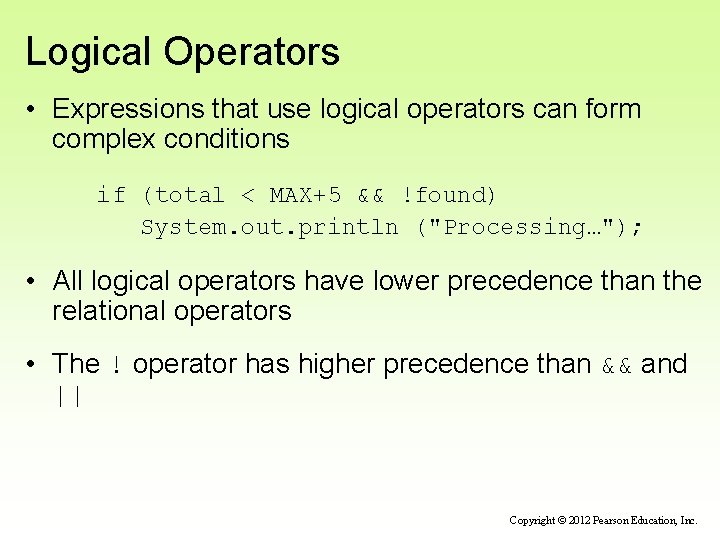 Logical Operators

• Expressions that use logical operators can form complex conditions

if (total < MAX+5 && !found)
   System.out.println ("Processing…");

• All logical operators have lower precedence than the relational operators

• The ! operator has higher precedence than && and ||

Copyright © 2012 Pearson Education, Inc.